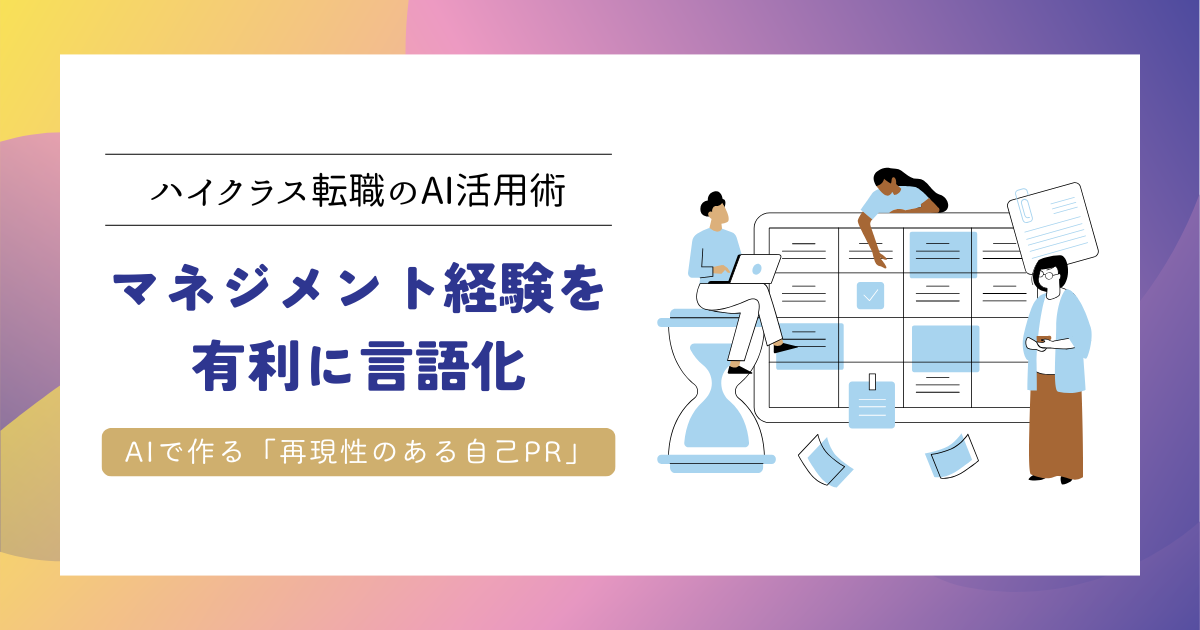 ハイクラス転職のAI活用術

マネジメント経験を
有利に言語化

AIで作る「再現性のある自己PR」